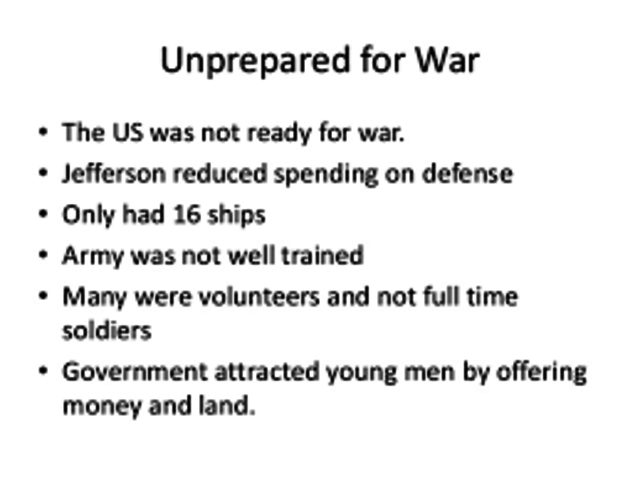 Unprepared for War

• The US was not ready for war.
• Jefferson reduced spending on defense
• Only had 16 ships
• Army was not well trained
• Many were volunteers and not full time soldiers
• Government attracted young men by offering money and land.